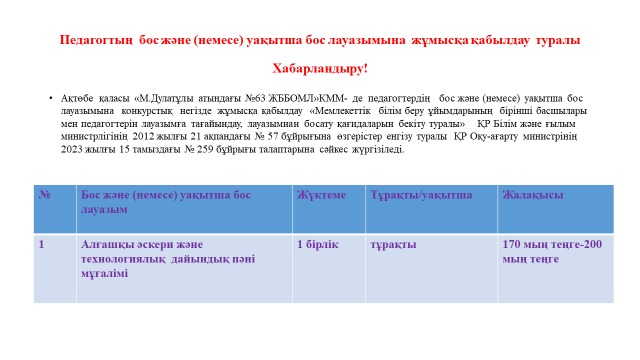 Педагогтың бос және (немесе) уақытша бос лауазымына жұмысқа қабылдау туралы

Хабарландыру!

• Ақтөбе қаласы «М.Дулатұлы атындағы №63 ЖББОМЛ»КММ- де педагогтердің бос және (немесе) уақытша бос лауазымына конкурстық негізде жұмысқа қабылдау «Мемлекеттік білім беру ұйымдарының бірінші басшылары мен педагогтерін лауазымға тағайындау, лауазымнан босату қағидаларын бекіту туралы» ҚР Білім және ғылым министрлігінің 2012 жылғы 21 ақпандағы № 57 бұйрығына өзгерістер енгізу туралы ҚР Оқу-ағарту министрінің 2023 жылғы 15 тамыздағы № 259 бұйрығы талаптарына сәйкес жүргізіледі.

| № | Бос және (немесе) уақытша бос лауазым | Жүктеме | Тұрақты/уақытша | Жалақысы |
|---|---|---|---|---|
| 1 | Алғашқы әскери және технологиялық дайындық пәні мұғалімі | 1 бірлік | тұрақты | 170 мың теңге-200 мың теңге |